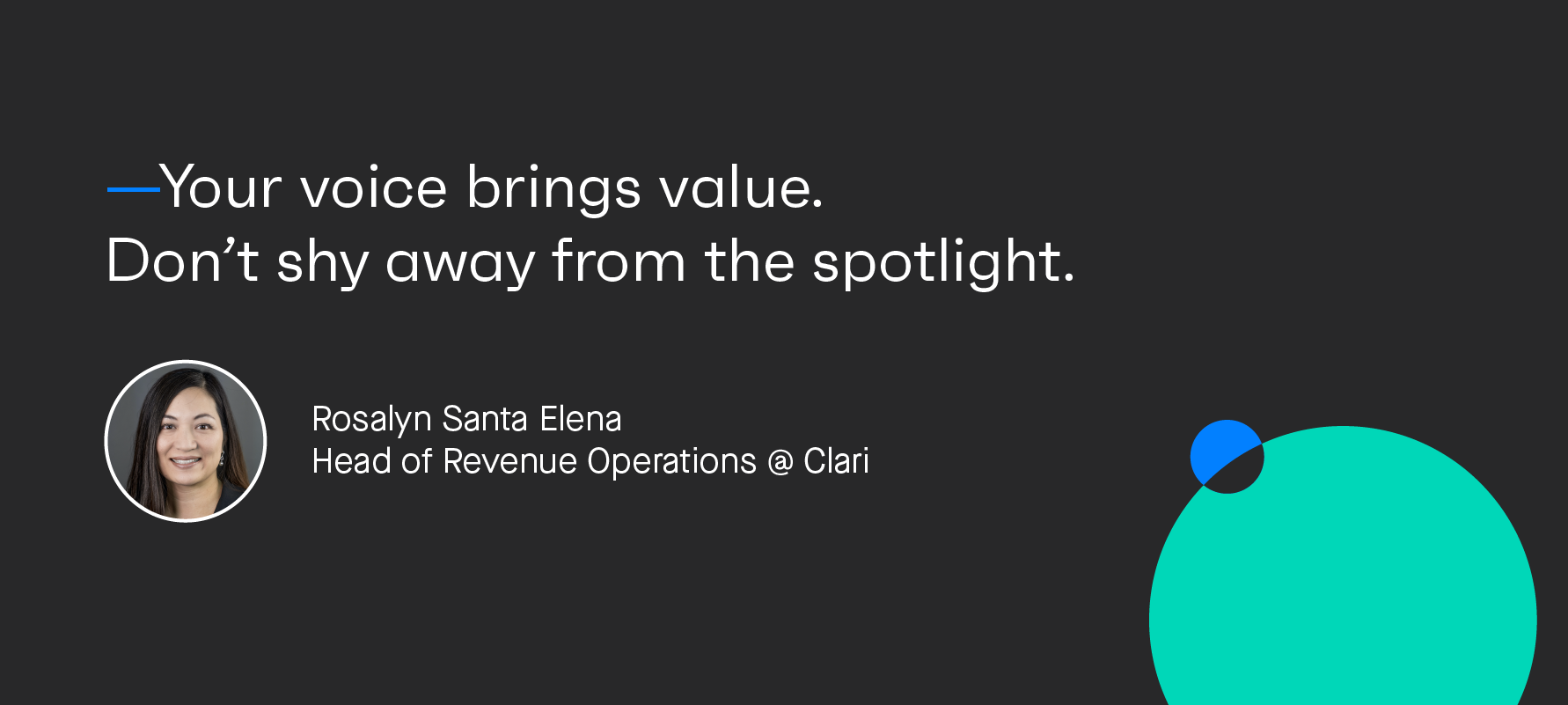 —Your voice brings value.
Don’t shy away from the spotlight.

Rosalyn Santa Elena
Head of Revenue Operations @ Clari